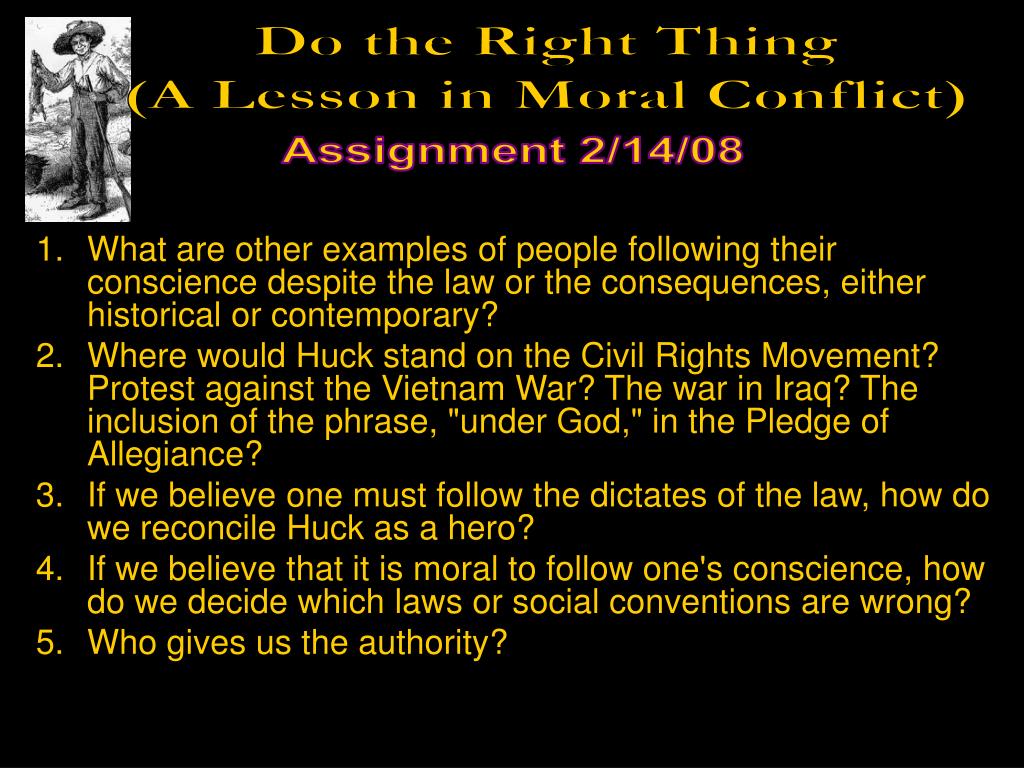 Do the Right Thing
(A Lesson in Moral Conflict)

Assignment 2/14/08

1. What are other examples of people following their conscience despite the law or the consequences, either historical or contemporary?
2. Where would Huck stand on the Civil Rights Movement? Protest against the Vietnam War? The war in Iraq? The inclusion of the phrase, "under God," in the Pledge of Allegiance?
3. If we believe one must follow the dictates of the law, how do we reconcile Huck as a hero?
4. If we believe that it is moral to follow one's conscience, how do we decide which laws or social conventions are wrong?
5. Who gives us the authority?